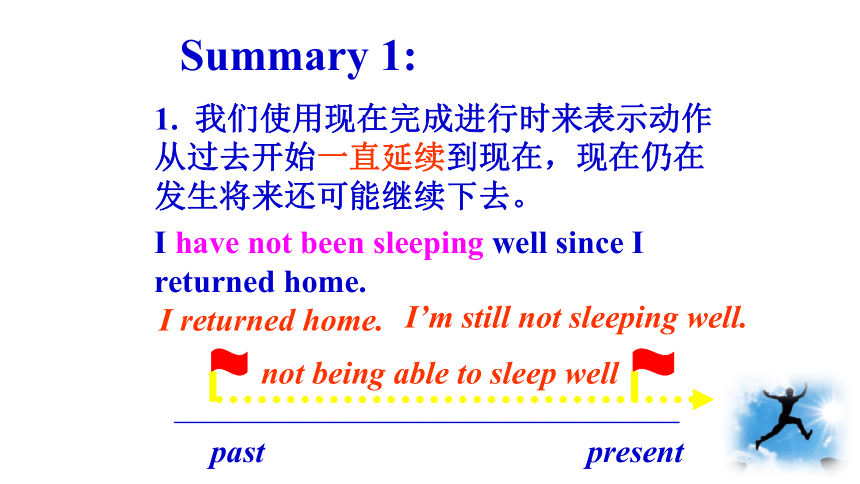 Summary 1:

1. 我们使用现在完成进行时来表示动作从过去开始一直延续到现在，现在仍在发生将来还可能继续下去。

I have not been sleeping well since I returned home.

I returned home. I'm still not sleeping well.

not being able to sleep well

past present